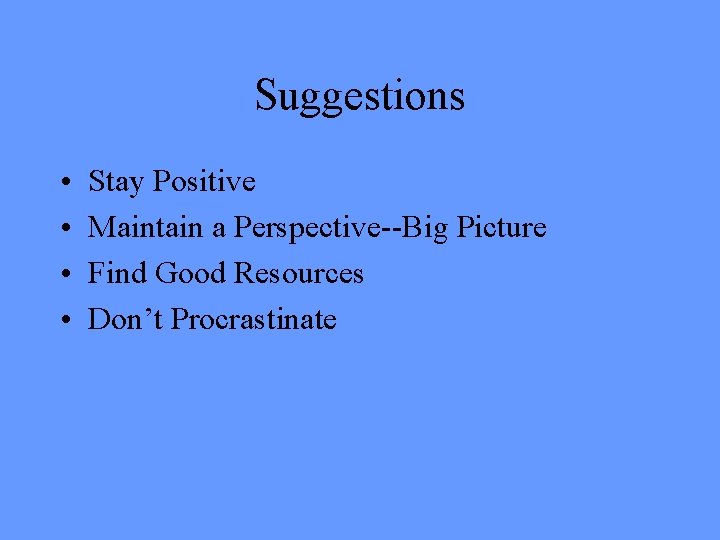 Suggestions

• Stay Positive
• Maintain a Perspective--Big Picture
• Find Good Resources
• Don’t Procrastinate